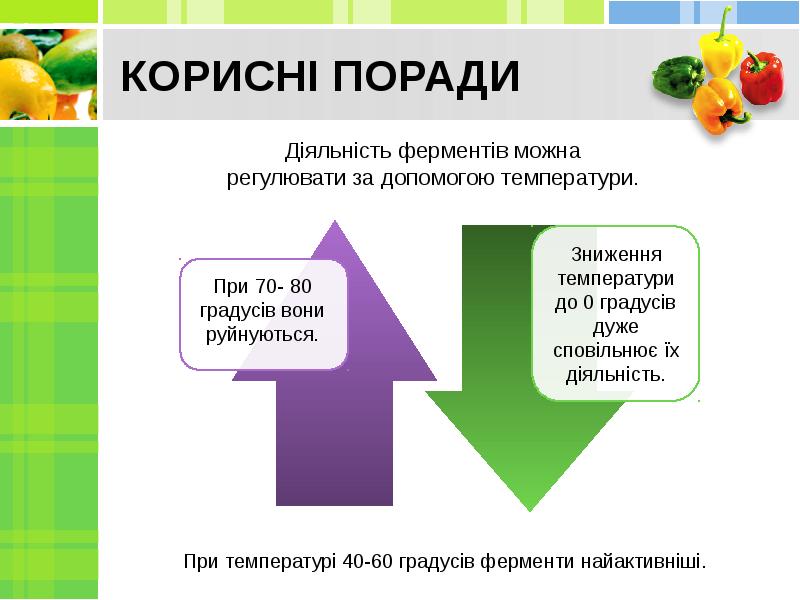 КОРИСНІ ПОРАДИ

Діяльність ферментів можна регулювати за допомогою температури.

При 70- 80 градусів вони руйнуються.

Зниження температури до 0 градусів дуже сповільнює їх діяльність.

При температурі 40-60 градусів ферменти найактивніші.